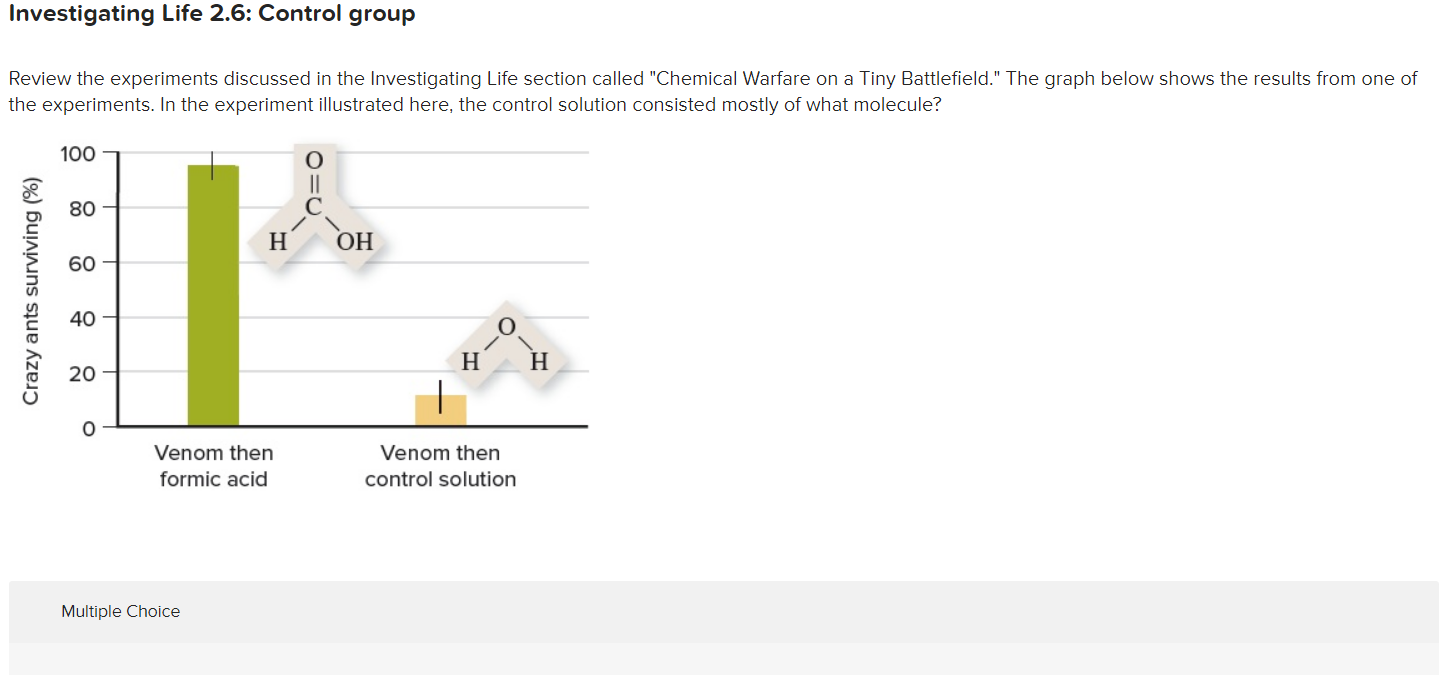 Investigating Life 2.6: Control group

Review the experiments discussed in the Investigating Life section called "Chemical Warfare on a Tiny Battlefield." The graph below shows the results from one of the experiments. In the experiment illustrated here, the control solution consisted mostly of what molecule?

Crazy ants surviving (%)
100
80
60
40
20
0

O
C
H OH

O
H H

Venom then formic acid
Venom then control solution

Multiple Choice